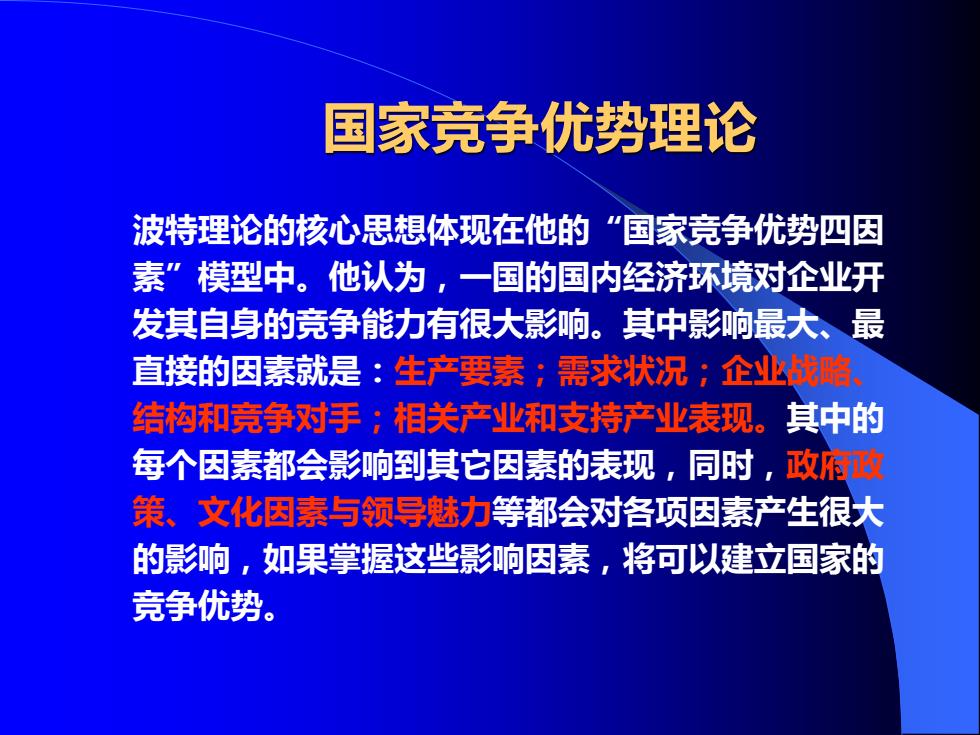 国家竞争优势理论

波特理论的核心思想体现在他的“国家竞争优势四因素”模型中。他认为，一国的国内经济环境对企业开发其自身的竞争能力有很大影响。其中影响最大、最直接的因素就是：生产要素；需求状况；企业战略、结构和竞争对手；相关产业和支持产业表现。其中的每个因素都会影响到其它因素的表现，同时，政府政策、文化因素与领导魅力等都会对各项因素产生很大的影响，如果掌握这些影响因素，将可以建立国家的竞争优势。